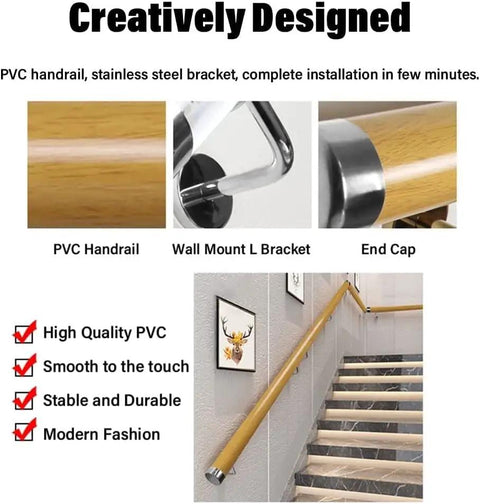 Creatively Designed

PVC handrail, stainless steel bracket, complete installation in few minutes.

PVC Handrail

Wall Mount L Bracket

End Cap

☑ High Quality PVC
☑ Smooth to the touch
☑ Stable and Durable
☑ Modern Fashion